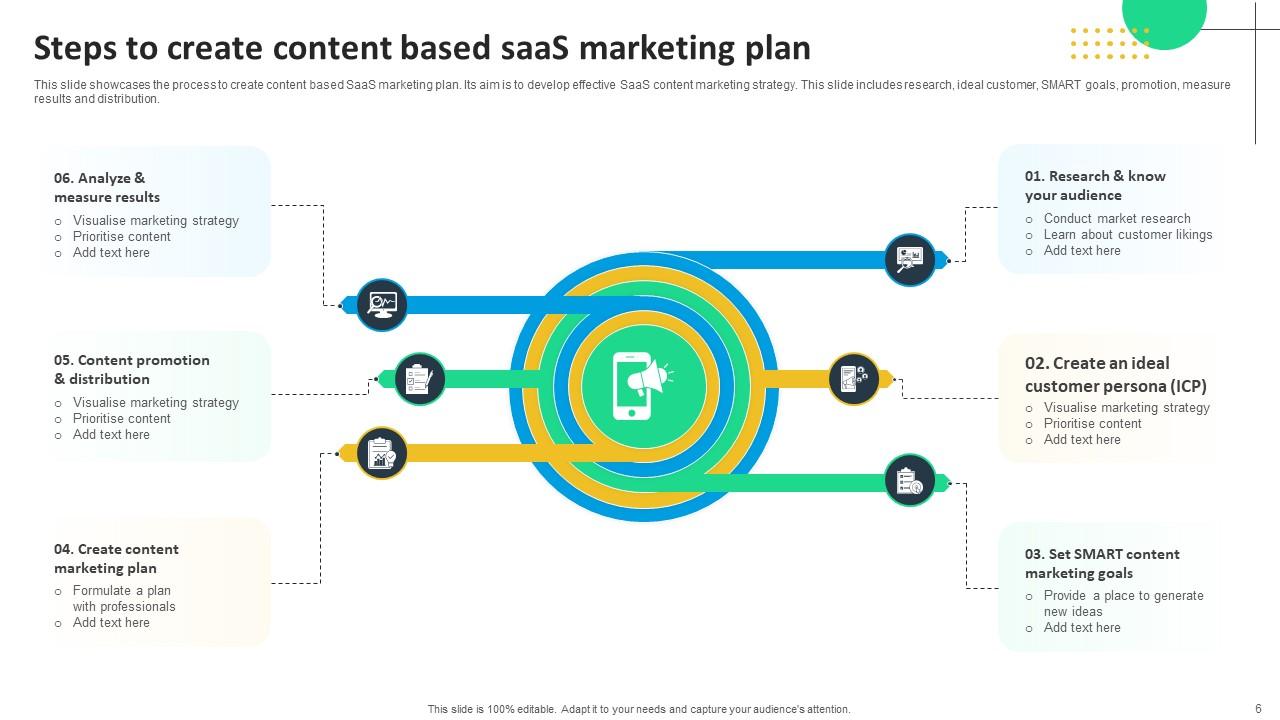 Steps to create content based saaS marketing plan

This slide showcases the process to create content based SaaS marketing plan. Its aim is to develop effective SaaS content marketing strategy. This slide includes research, ideal customer, SMART goals, promotion, measure results and distribution.

06. Analyze & measure results
○ Visualise marketing strategy
○ Prioritise content
○ Add text here

05. Content promotion & distribution
○ Visualise marketing strategy
○ Prioritise content
○ Add text here

04. Create content marketing plan
○ Formulate a plan with professionals
○ Add text here

01. Research & know your audience
○ Conduct market research
○ Learn about customer likings
○ Add text here

02. Create an ideal customer persona (ICP)
○ Visualise marketing strategy
○ Prioritise content
○ Add text here

03. Set SMART content marketing goals
○ Provide a place to generate new ideas
○ Add text here

This slide is 100% editable. Adapt it to your needs and capture your audience's attention.

6